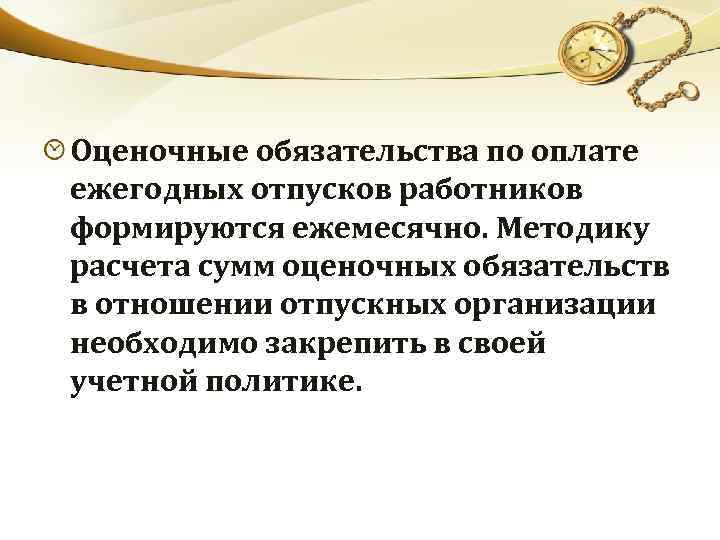 Оценочные обязательства по оплате ежегодных отпусков работников формируются ежемесячно. Методику расчета сумм оценочных обязательств в отношении отпускных организации необходимо закрепить в своей учетной политике.